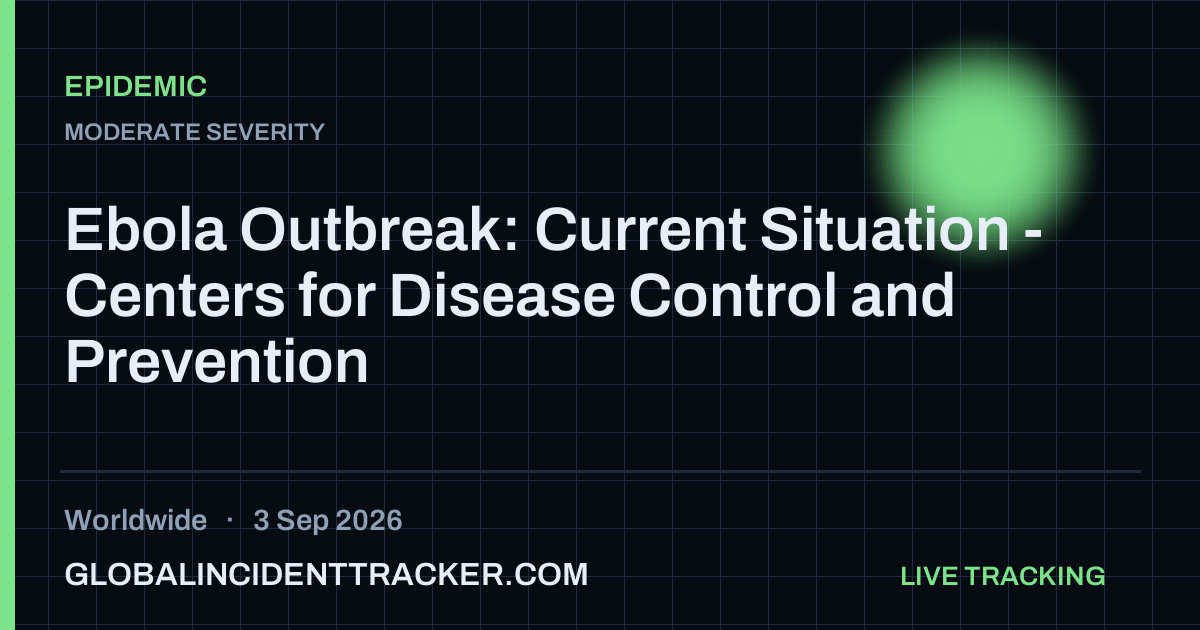 EPIDEMIC

MODERATE SEVERITY

Ebola Outbreak: Current Situation - Centers for Disease Control and Prevention

Worldwide · 3 Sep 2026

GLOBALINCIDENTTRACKER.COM

LIVE TRACKING